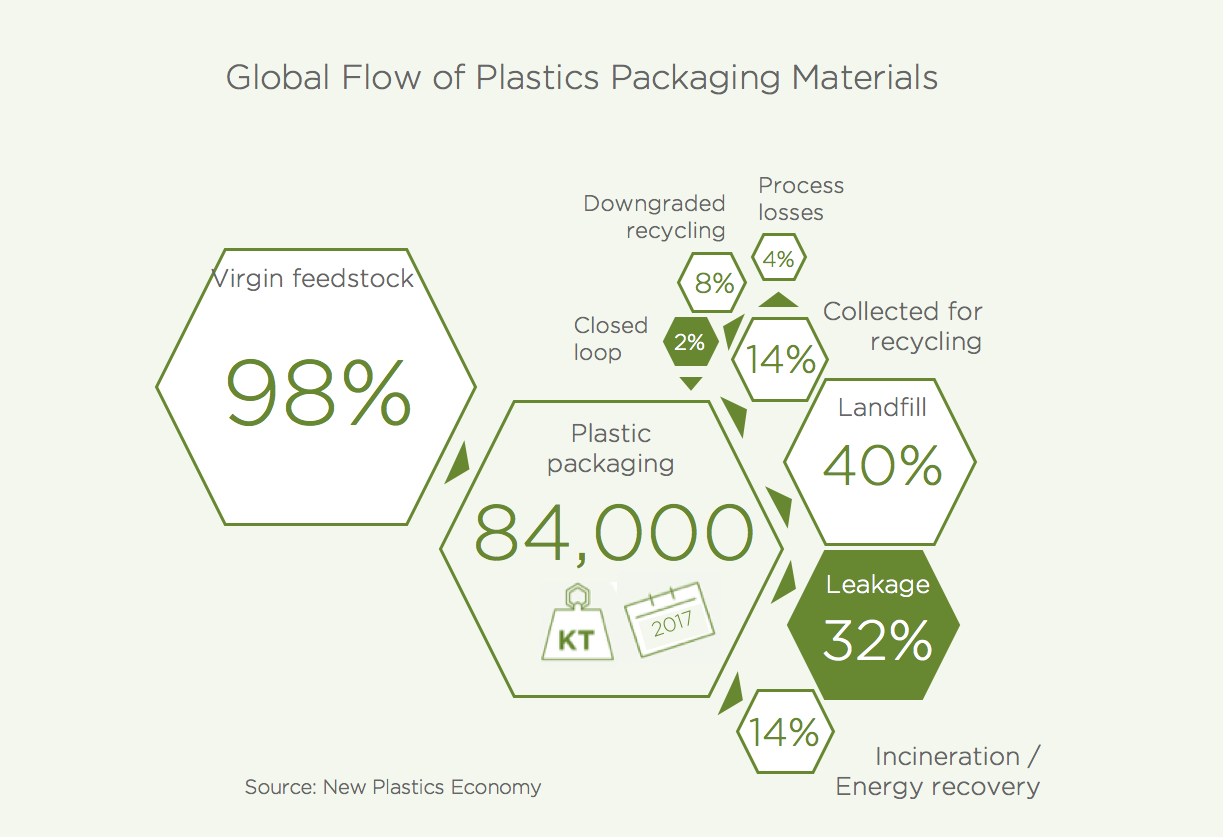 Global Flow of Plastics Packaging Materials

Virgin feedstock

98%

Downgraded recycling

8%

Process losses

4%

Closed loop

2%

14%

Collected for recycling

Plastic packaging

84,000

KT

2017

Landfill

40%

Leakage

32%

14%

Incineration / Energy recovery

Source: New Plastics Economy